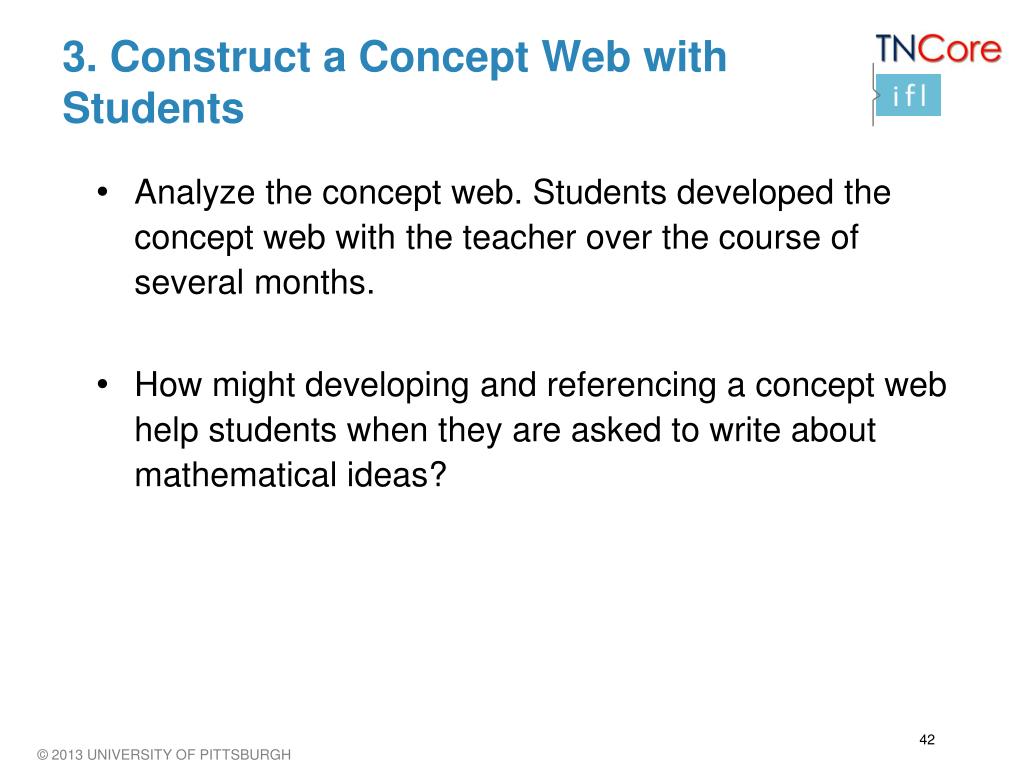 3. Construct a Concept Web with Students

TNCore

ifl

• Analyze the concept web. Students developed the concept web with the teacher over the course of several months.

• How might developing and referencing a concept web help students when they are asked to write about mathematical ideas?

42

© 2013 UNIVERSITY OF PITTSBURGH